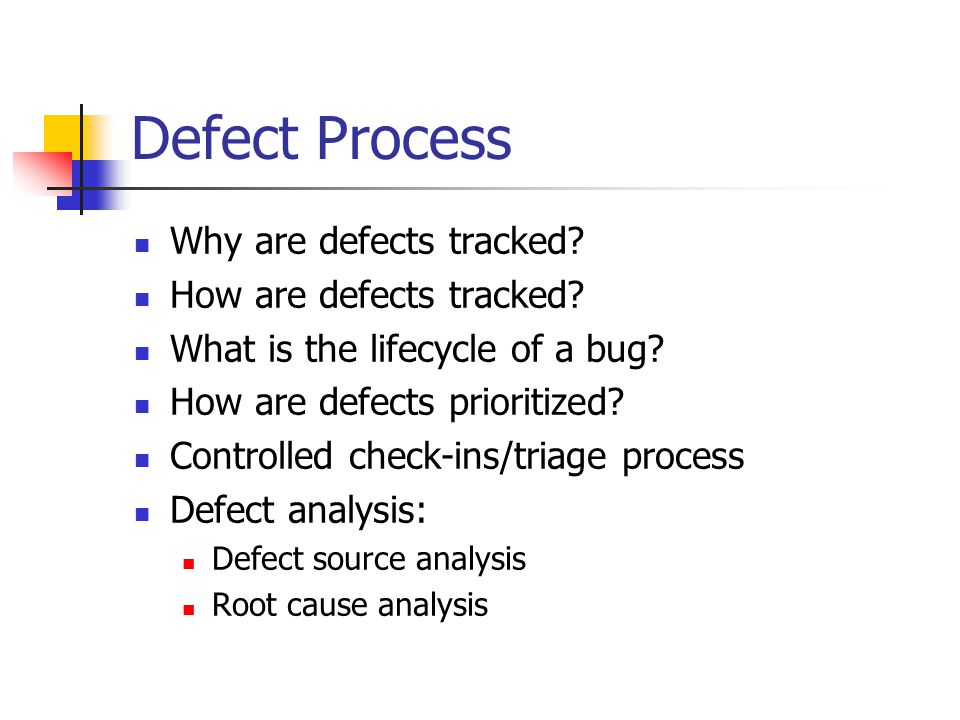 Defect Process

- Why are defects tracked?
- How are defects tracked?
- What is the lifecycle of a bug?
- How are defects prioritized?
- Controlled check-ins/triage process
- Defect analysis:
  - Defect source analysis
  - Root cause analysis